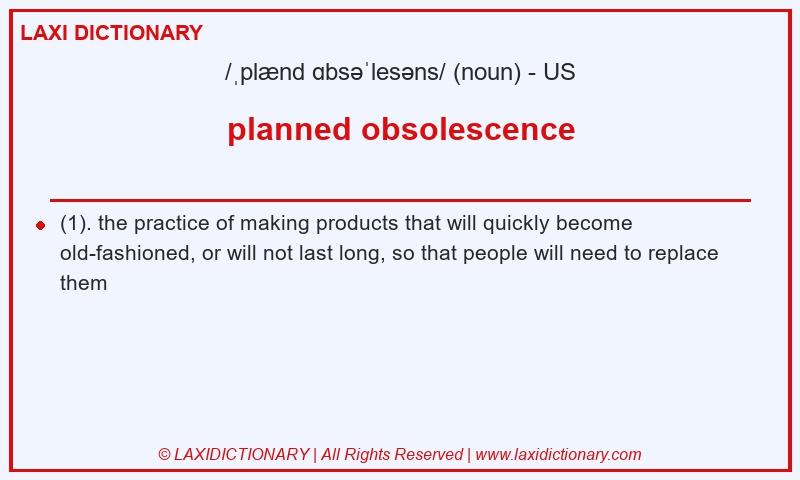 LAXI DICTIONARY

/ˌplænd ɑbsəˈlesəns/ (noun) - US

planned obsolescence

(1). the practice of making products that will quickly become old-fashioned, or will not last long, so that people will need to replace them

© LAXIDICTIONARY | All Rights Reserved | www.laxidictionary.com